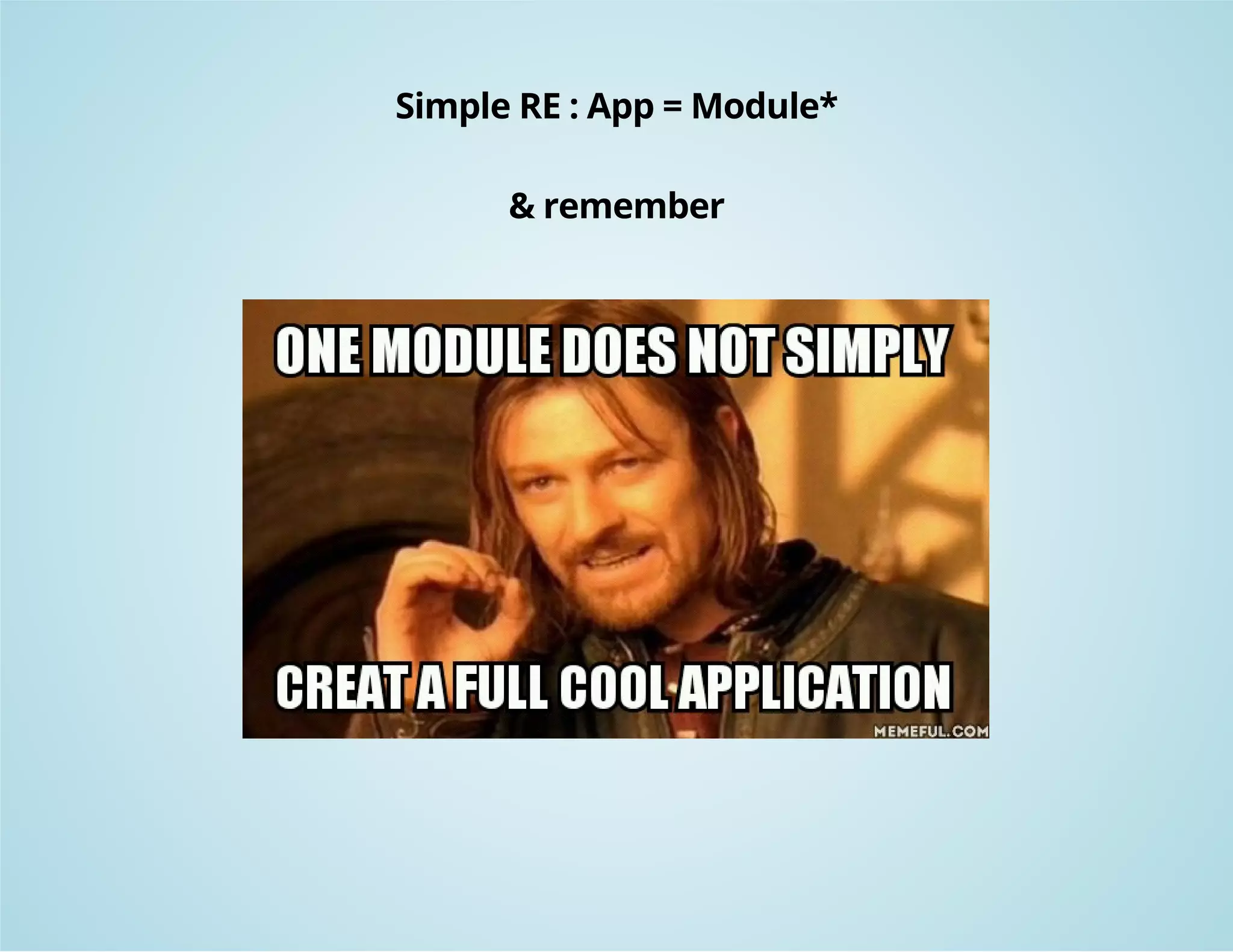 Simple RE : App = Module*

& remember

ONE MODULE DOES NOT SIMPLY

CREAT A FULL COOL APPLICATION

MEMEFUL.COM